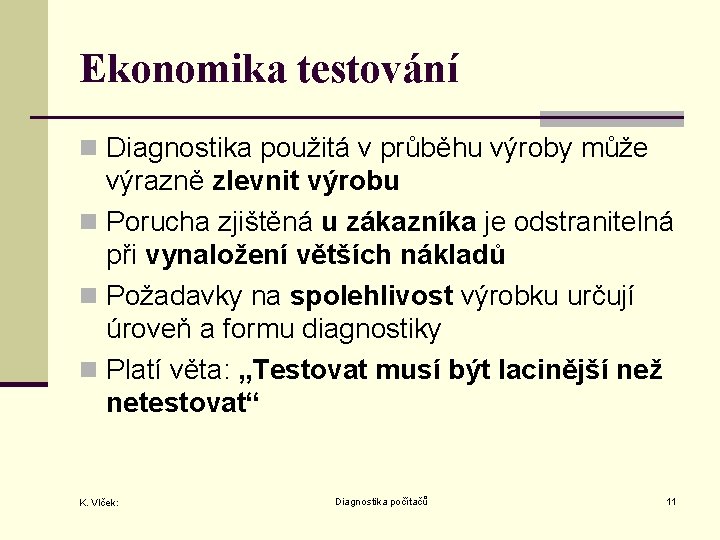 Ekonomika testování

Diagnostika použitá v průběhu výroby může výrazně zlevnit výrobu

Porucha zjištěná u zákazníka je odstranitelná při vynaložení větších nákladů

Požadavky na spolehlivost výrobku určují úroveň a formu diagnostiky

Platí věta: „Testovat musí být lacinější než netestovat“

K. Vlček:

Diagnostika počítačů

11